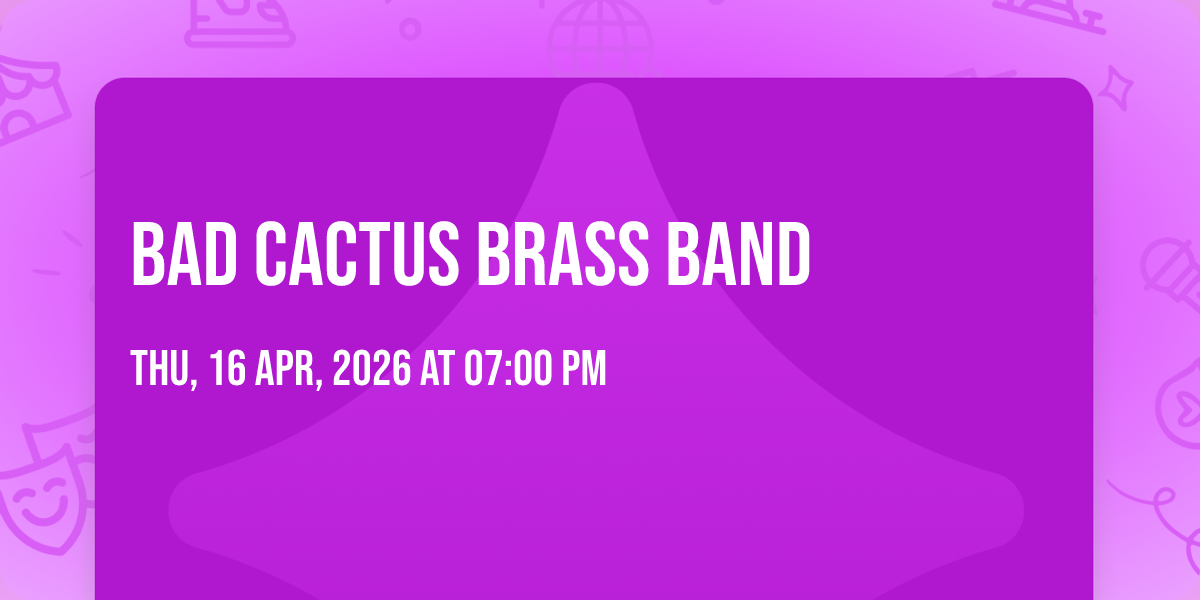 BAD CACTUS BRASS BAND

THU, 16 APR, 2026 AT 07:00 PM